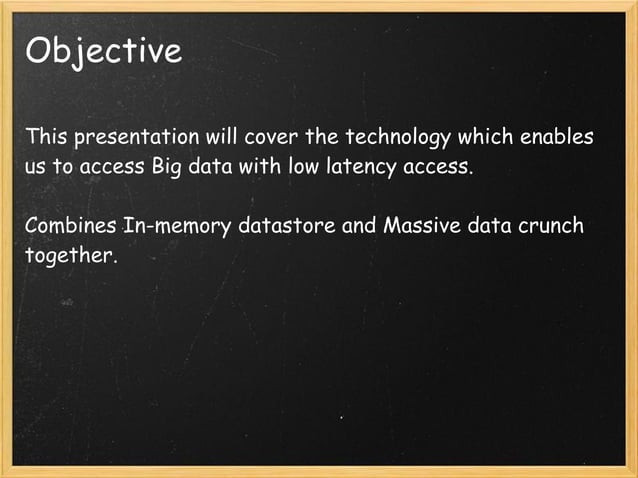 Objective

This presentation will cover the technology which enables us to access Big data with low latency access.

Combines In-memory datastore and Massive data crunch together.